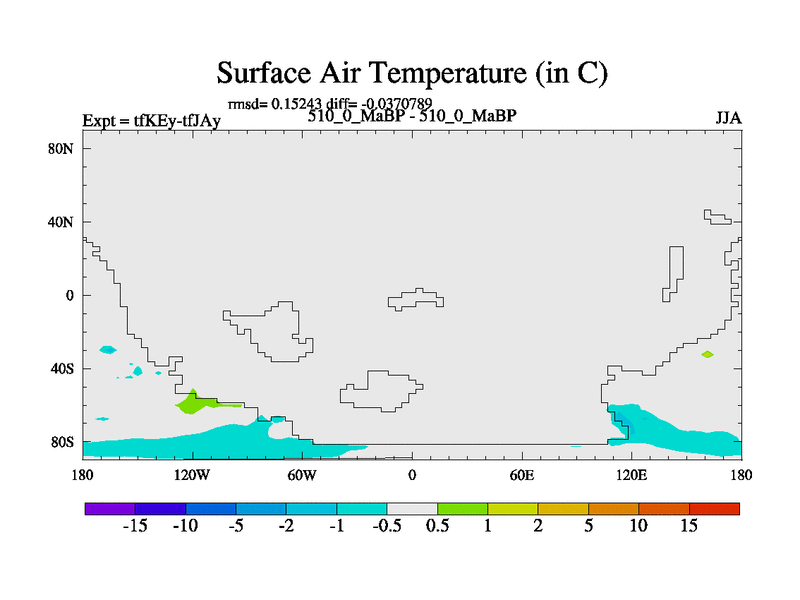 Surface Air Temperature (in C)

rmsd= 0.15243 diff= -0.0370789

Expt = tfKEy-tfJAy

510_0_MaBP - 510_0_MaBP

JJA

80N
40N
0
40S
80S

180
120W
60W
0
60E
120E
180

-15 -10 -5 -2 -1 -0.5 0.5 1 2 5 10 15